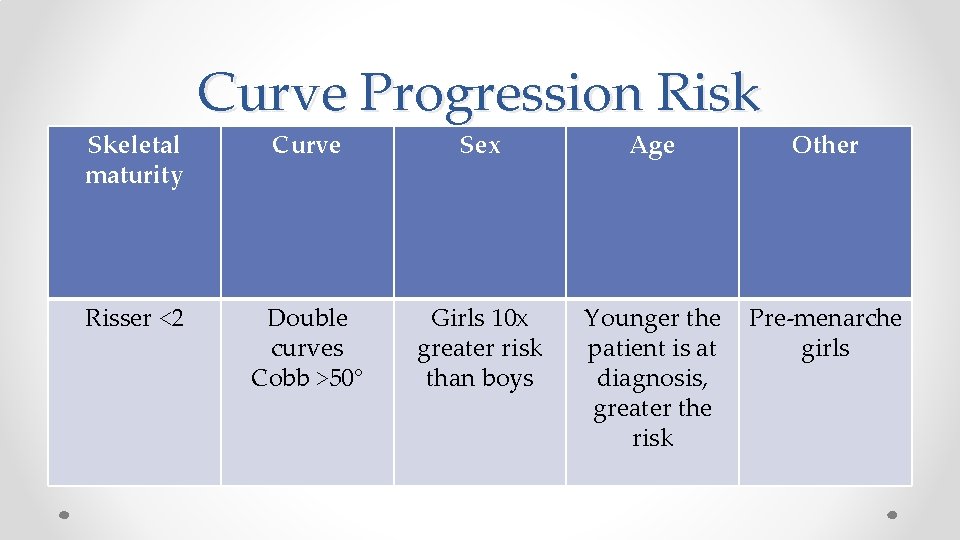 Curve Progression Risk

| Skeletal maturity | Curve | Sex | Age | Other |
|---|---|---|---|---|
| Risser <2 | Double curves Cobb >50° | Girls 10x greater risk than boys | Younger the patient is at diagnosis, greater the risk | Pre-menarche girls |